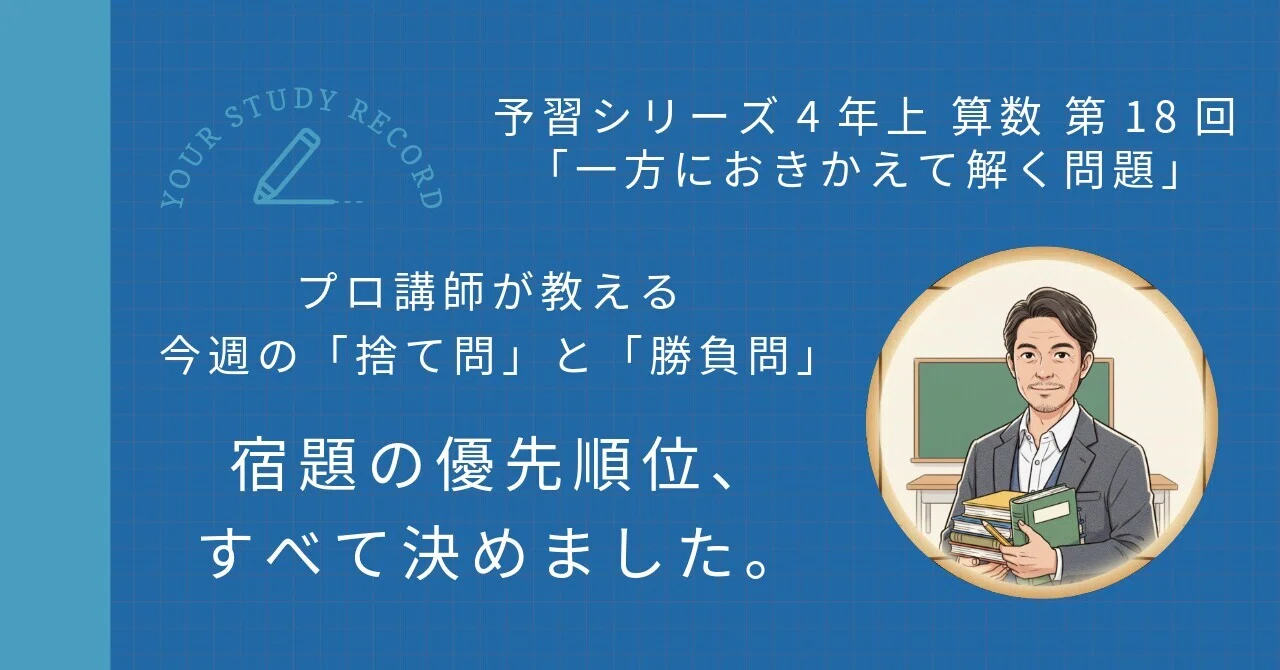 YOUR STUDY RECORD

予習シリーズ 4 年上 算数 第 18 回
「一方におきかえて解く問題」

プロ講師が教える
今週の「捨て問」と「勝負問」

宿題の優先順位、
すべて決めました。